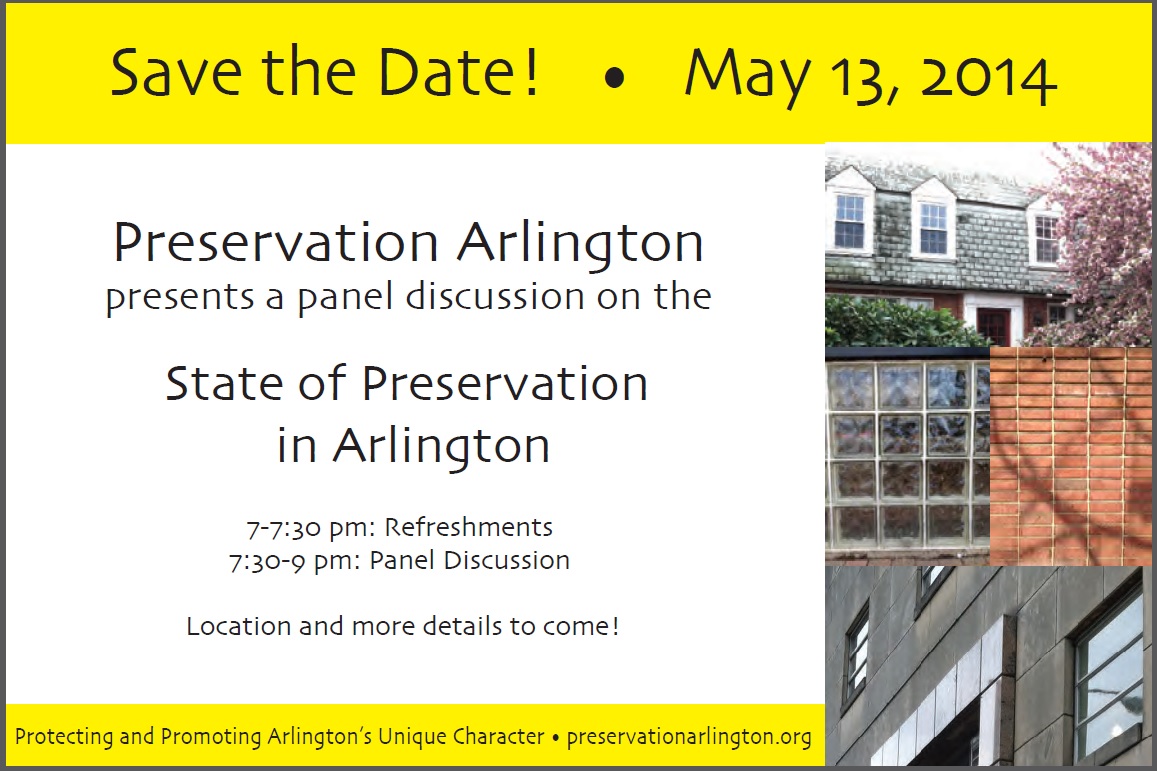 Save the Date! • May 13, 2014

Preservation Arlington
presents a panel discussion on the

State of Preservation
in Arlington

7-7:30 pm: Refreshments
7:30-9 pm: Panel Discussion

Location and more details to come!

Protecting and Promoting Arlington's Unique Character • preservationarlington.org